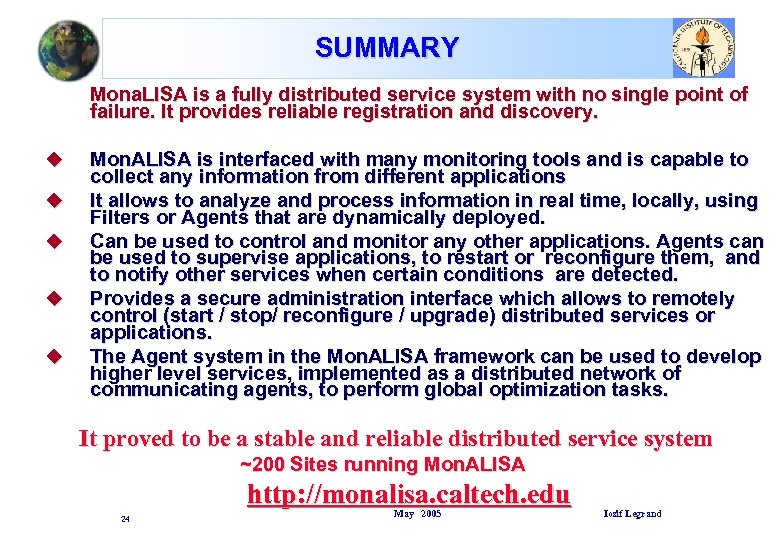 SUMMARY

MonaLISA is a fully distributed service system with no single point of failure. It provides reliable registration and discovery.

◆ MonALISA is interfaced with many monitoring tools and is capable to collect any information from different applications
◆ It allows to analyze and process information in real time, locally, using Filters or Agents that are dynamically deployed.
◆ Can be used to control and monitor any other applications. Agents can be used to supervise applications, to restart or reconfigure them, and to notify other services when certain conditions are detected.
◆ Provides a secure administration interface which allows to remotely control (start / stop/ reconfigure / upgrade) distributed services or applications.
◆ The Agent system in the MonALISA framework can be used to develop higher level services, implemented as a distributed network of communicating agents, to perform global optimization tasks.

It proved to be a stable and reliable distributed service system
~200 Sites running MonALISA
http://monalisa.caltech.edu

24 May 2005 Iosif Legrand